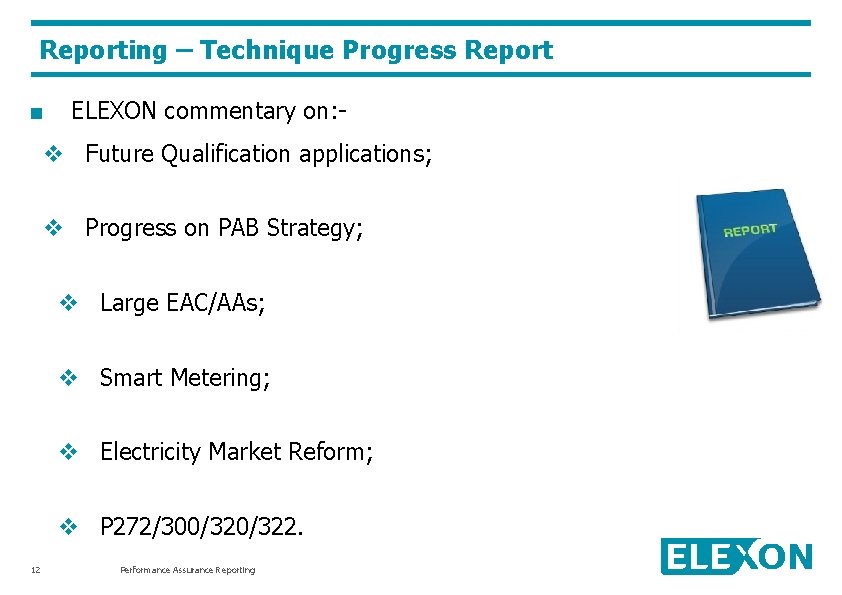 Reporting – Technique Progress Report

■ ELEXON commentary on:-

❖ Future Qualification applications;

❖ Progress on PAB Strategy;

❖ Large EAC/AAs;

❖ Smart Metering;

❖ Electricity Market Reform;

❖ P272/300/320/322.

REPORT

12 Performance Assurance Reporting

ELEXON